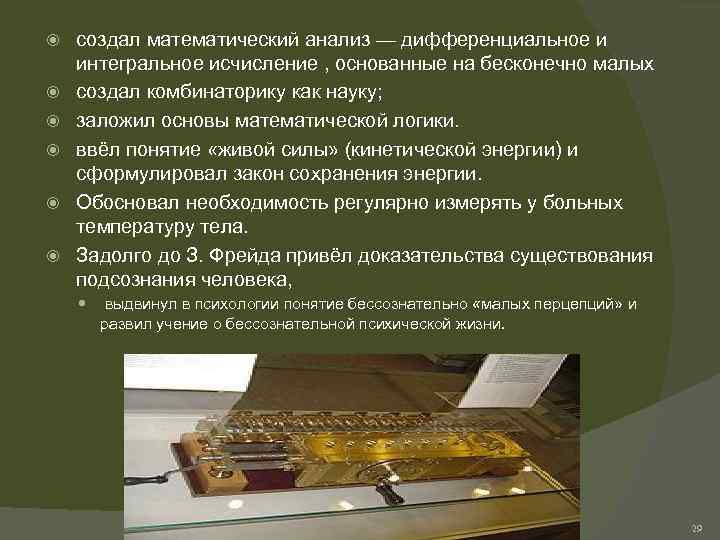 создал математический анализ — дифференциальное и интегральное исчисление , основанные на бесконечно малых

создал комбинаторику как науку;

заложил основы математической логики.

ввёл понятие «живой силы» (кинетической энергии) и сформулировал закон сохранения энергии.

Обосновал необходимость регулярно измерять у больных температуру тела.

Задолго до З. Фрейда привёл доказательства существования подсознания человека,

выдвинул в психологии понятие бессознательно «малых перцепций» и развил учение о бессознательной психической жизни.

29